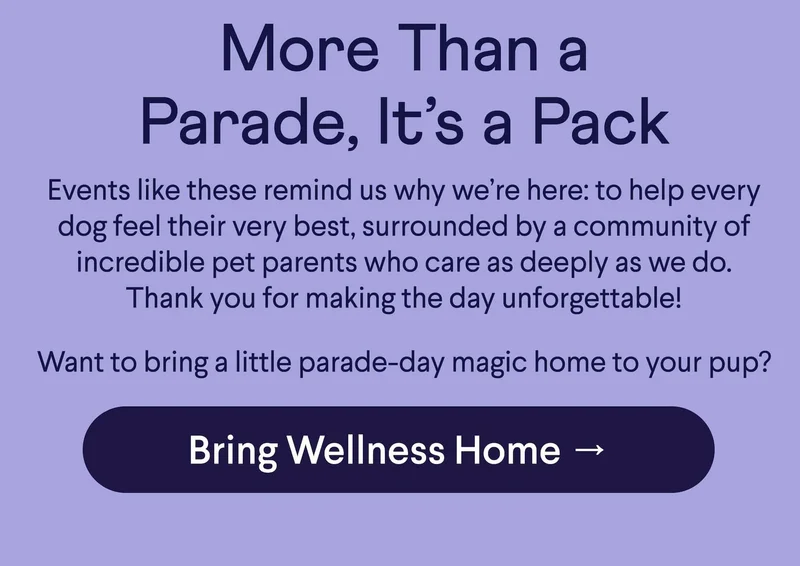 More Than a Parade, It’s a Pack

Events like these remind us why we’re here: to help every dog feel their very best, surrounded by a community of incredible pet parents who care as deeply as we do. Thank you for making the day unforgettable!

Want to bring a little parade-day magic home to your pup?

Bring Wellness Home →